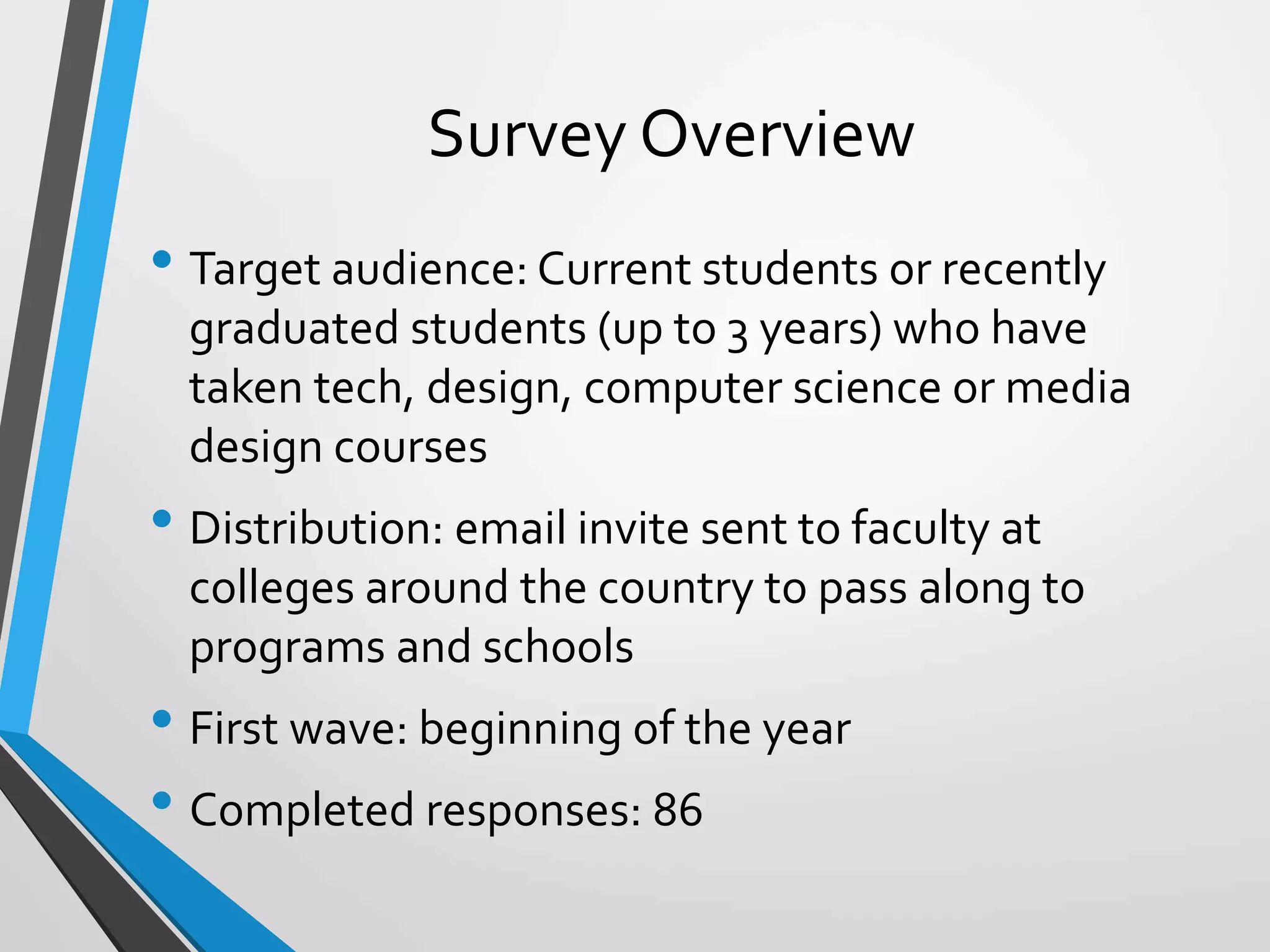 Survey Overview

• Target audience: Current students or recently graduated students (up to 3 years) who have taken tech, design, computer science or media design courses

• Distribution: email invite sent to faculty at colleges around the country to pass along to programs and schools

• First wave: beginning of the year

• Completed responses: 86